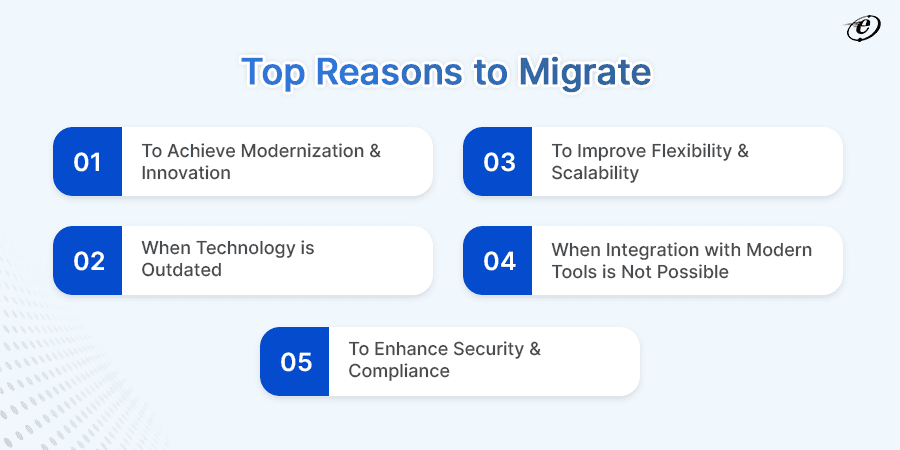 Top Reasons to Migrate

01 To Achieve Modernization & Innovation

02 When Technology is Outdated

03 To Improve Flexibility & Scalability

04 When Integration with Modern Tools is Not Possible

05 To Enhance Security & Compliance